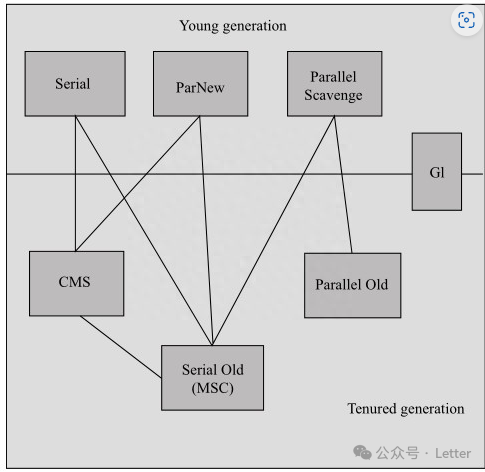 Young generation

Serial

ParNew

Parallel Scavenge

Gl

CMS

Parallel Old

Serial Old (MSC)

Tenured generation

公众号 · Letter